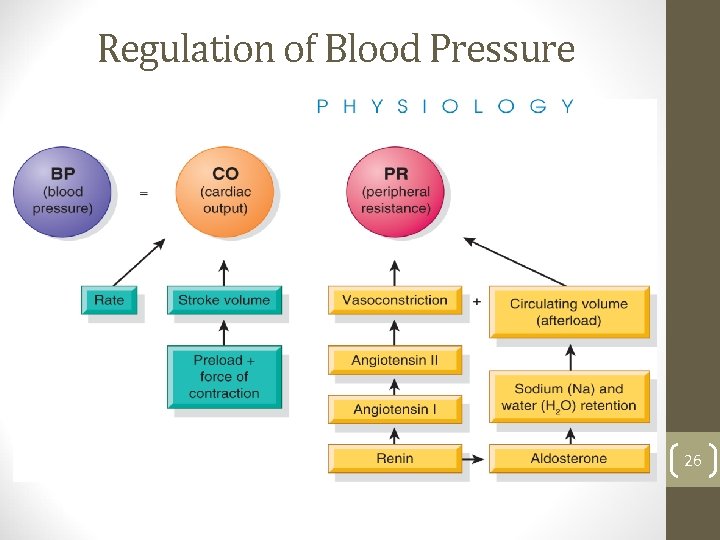 Regulation of Blood Pressure

PHYSIOLOGY

BP (blood pressure) = CO (cardiac output) PR (peripheral resistance)

Rate

Stroke volume

Preload + force of contraction

Vasoconstriction

+

Circulating volume (afterload)

Angiotensin II

Angiotensin I

Renin

Sodium (Na) and water ($H_2O$) retention

Aldosterone

26